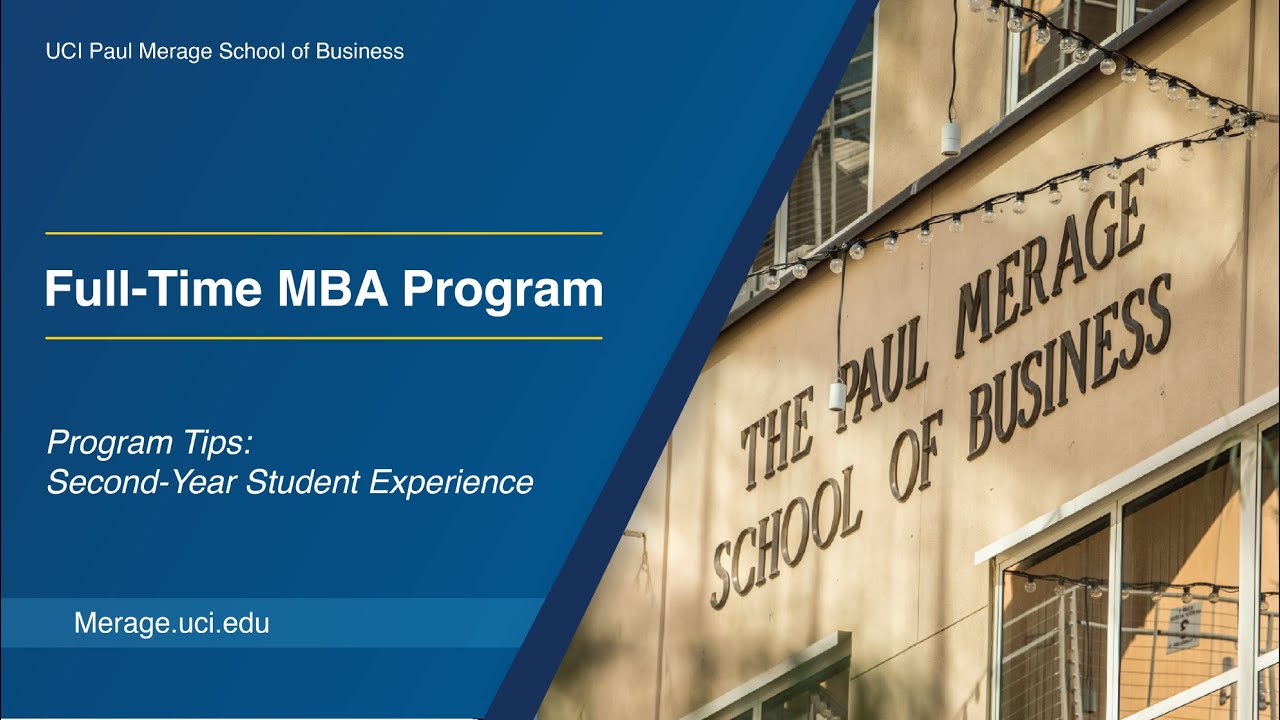 UCI Paul Merage School of Business

Full-Time MBA Program

Program Tips:
Second-Year Student Experience

Merage.uci.edu

THE PAUL MERAGE
SCHOOL OF BUSINESS